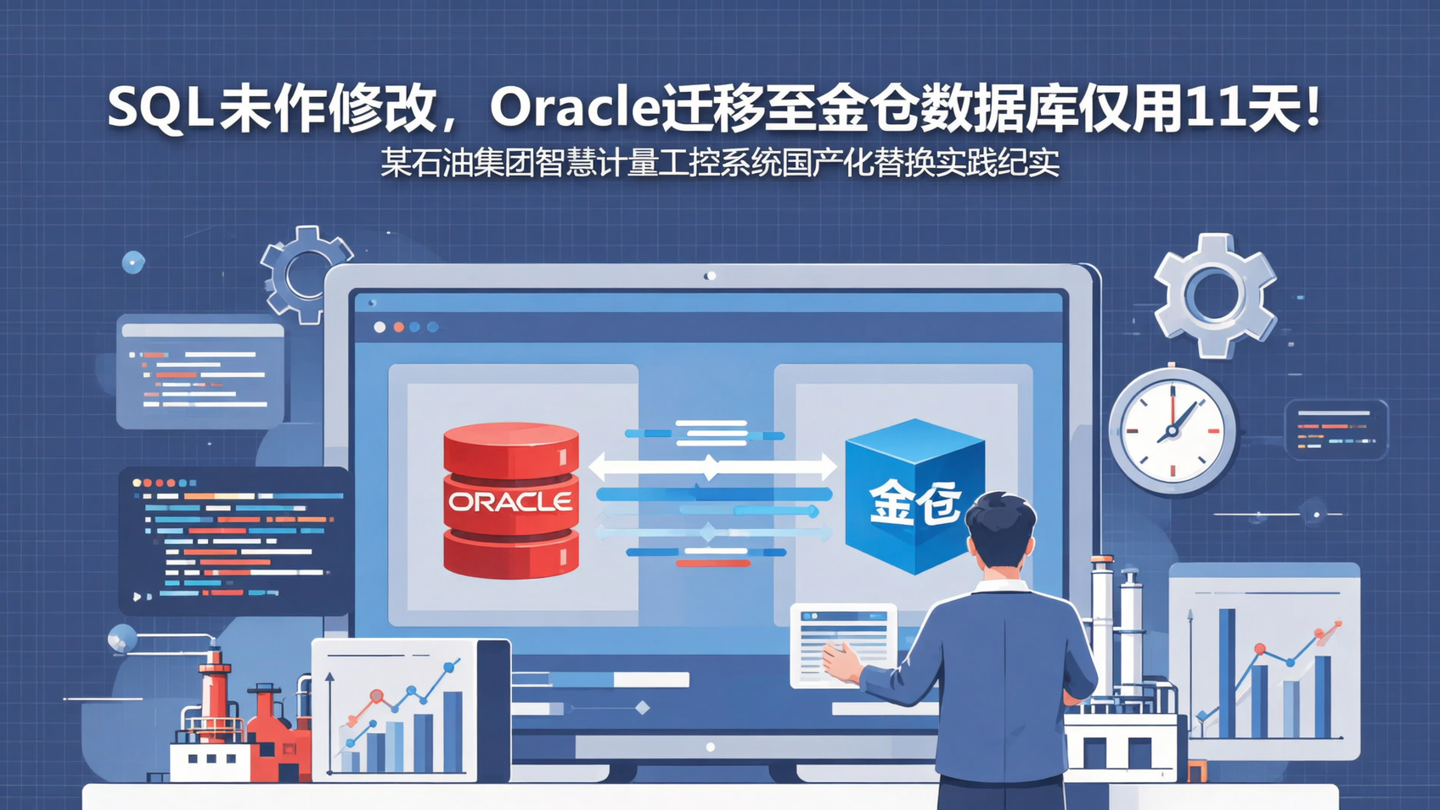 SQL未作修改，Oracle迁移至金仓数据库仅用11天！
某石油集团智慧计量工控系统国产化替换实践纪实

ORACLE

金仓